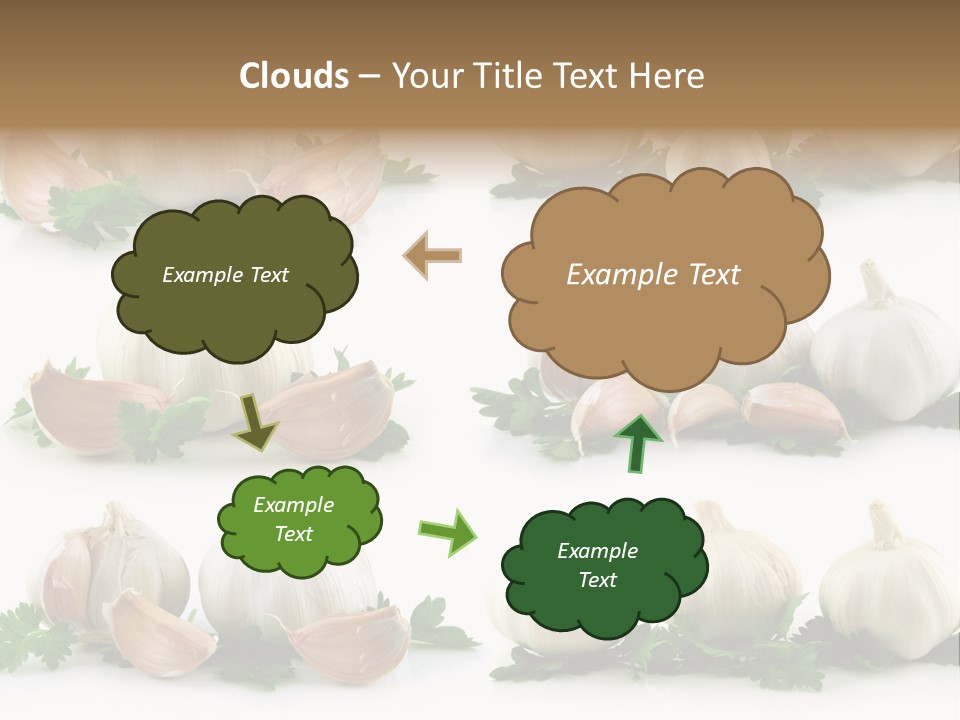 Clouds – Your Title Text Here

Example Text

Example Text

Example Text

Example Text